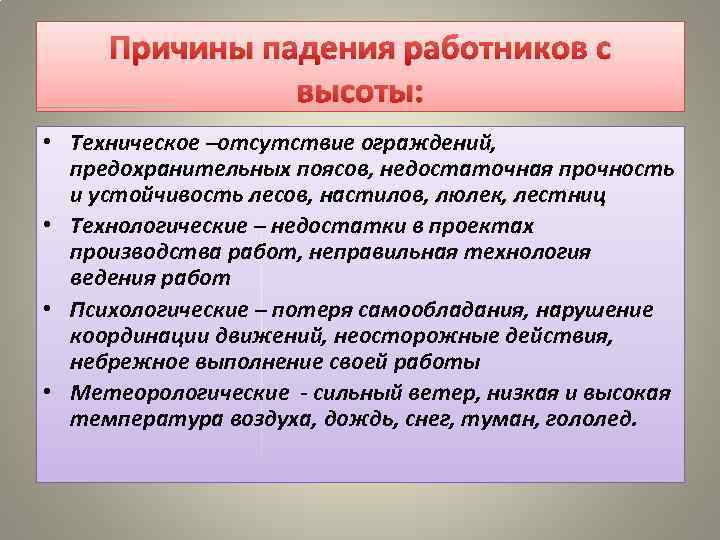 Причины падения работников с высоты:

• Техническое –отсутствие ограждений, предохранительных поясов, недостаточная прочность и устойчивость лесов, настилов, люлек, лестниц

• Технологические – недостатки в проектах производства работ, неправильная технология ведения работ

• Психологические – потеря самообладания, нарушение координации движений, неосторожные действия, небрежное выполнение своей работы

• Метеорологические - сильный ветер, низкая и высокая температура воздуха, дождь, снег, туман, гололед.